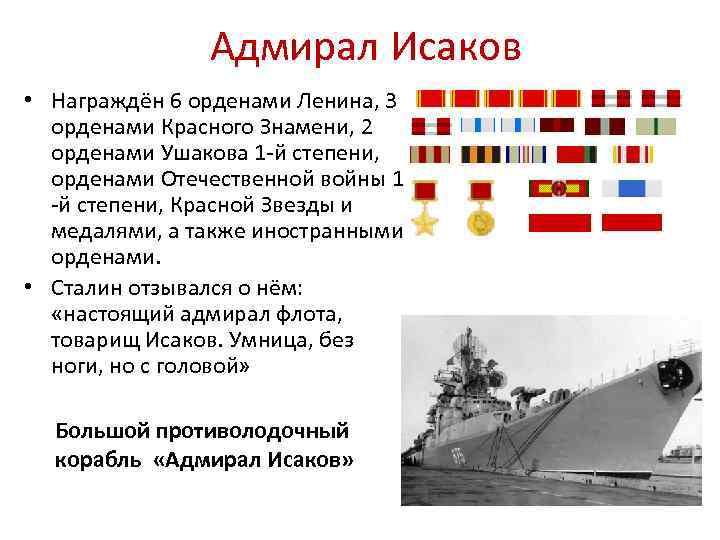 Адмирал Исаков

• Награждён 6 орденами Ленина, 3 орденами Красного Знамени, 2 орденами Ушакова 1-й степени, орденами Отечественной войны 1 -й степени, Красной Звезды и медалями, а также иностранными орденами.

• Сталин отзывался о нём: «настоящий адмирал флота, товарищ Исаков. Умница, без ноги, но с головой»

Большой противолодочный корабль «Адмирал Исаков»